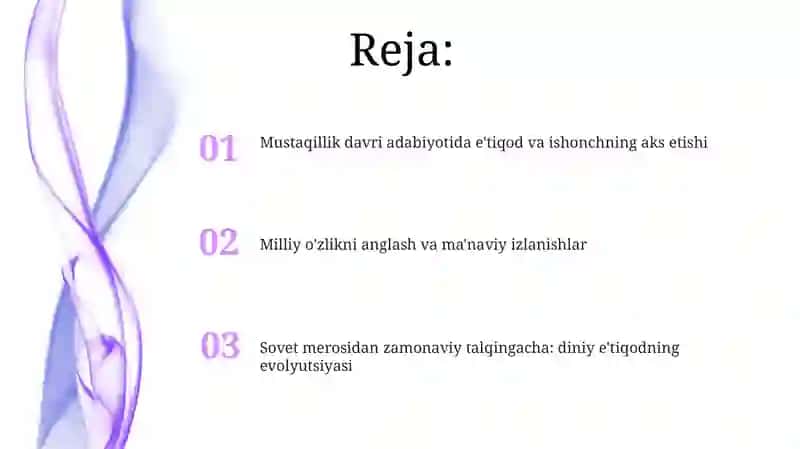 Reja:

01 Mustaqillik davri adabiyotida e'tiqod va ishonchning aks etishi

02 Milliy o'zlikni anglash va ma'naviy izlanishlar

03 Sovet merosidan zamonaviy talqingacha: diniy e'tiqodning evolyutsiyasi